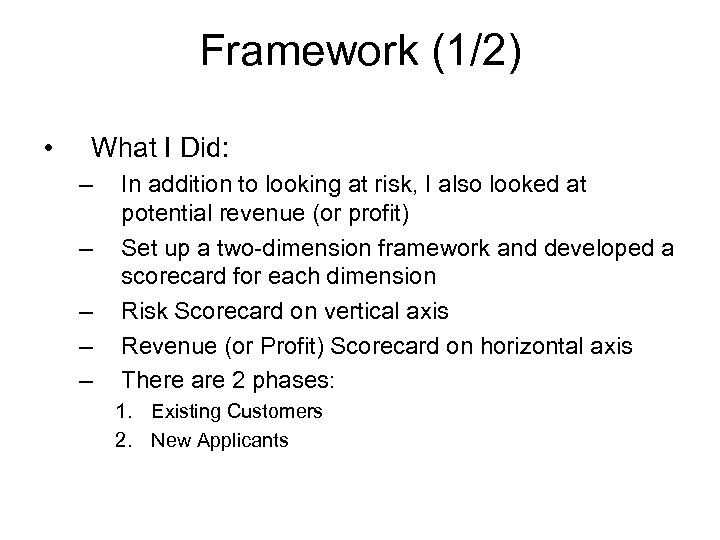 Framework (1/2)

• What I Did:
– In addition to looking at risk, I also looked at potential revenue (or profit)
– Set up a two-dimension framework and developed a scorecard for each dimension
– Risk Scorecard on vertical axis
– Revenue (or Profit) Scorecard on horizontal axis
– There are 2 phases:
1. Existing Customers
2. New Applicants